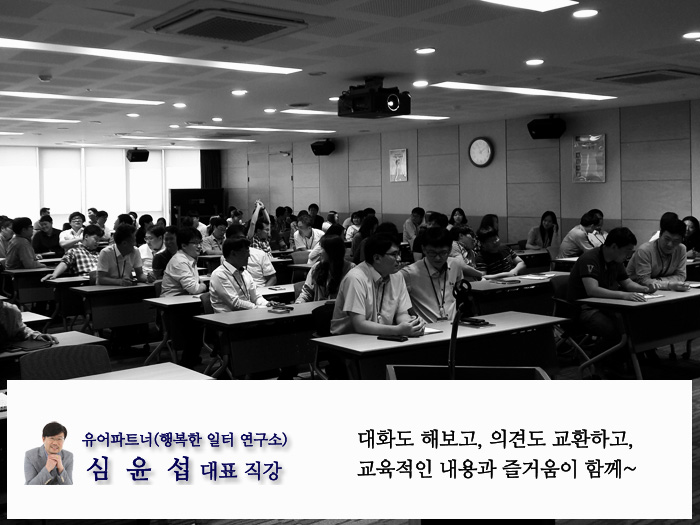 유어파트너(행복한 일터 연구소)
심 윤 섭 대표 직강

대화도 해보고, 의견도 교환하고,
교육적인 내용과 즐거움이 함께~